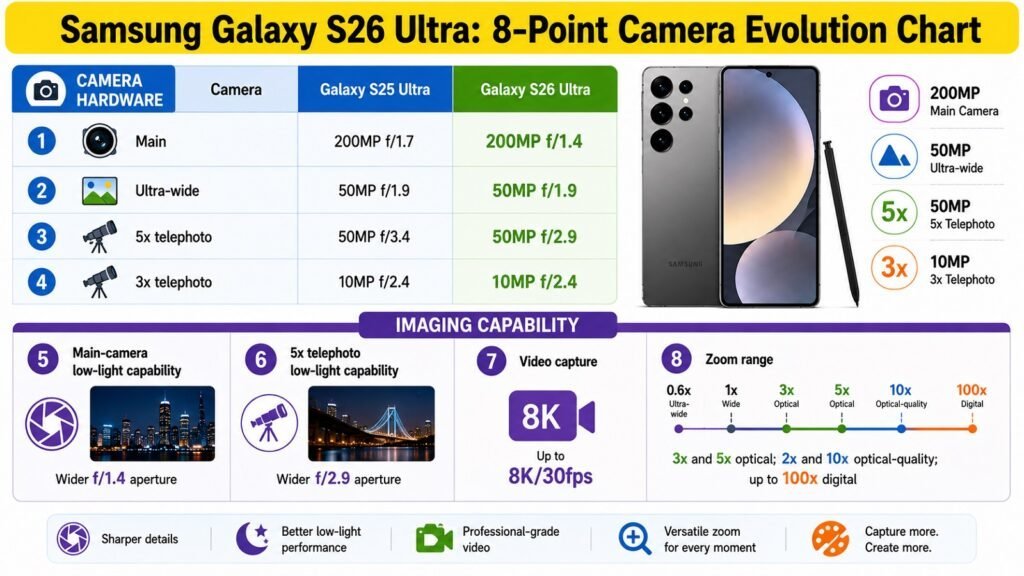 Samsung Galaxy S26 Ultra: 8-Point Camera Evolution Chart

| CAMERA HARDWARE | Camera | Galaxy S25 Ultra | Galaxy S26 Ultra |
|---|---|---|---|
| 1 | Main | 200MP f/1.7 | 200MP f/1.4 |
| 2 | Ultra-wide | 50MP f/1.9 | 50MP f/1.9 |
| 3 | 5x telephoto | 50MP f/3.4 | 50MP f/2.9 |
| 4 | 3x telephoto | 10MP f/2.4 | 10MP f/2.4 |

SAMSUNG

200MP Main Camera

50MP Ultra-wide

5x 50MP 5x Telephoto

3x 10MP 3x Telephoto

IMAGING CAPABILITY

5 Main-camera low-light capability

Wider f/1.4 aperture

6 5x telephoto low-light capability

Wider f/2.9 aperture

7 Video capture

8K

Up to 8K/30fps

8 Zoom range

0.6x Ultra-wide
1x Wide
3x Optical
5x Optical
10x Optical-quality
100x Digital

3x and 5x optical; 2x and 10x optical-quality; up to 100x digital

Sharper details

Better low-light performance

Professional-grade video

Versatile zoom for every moment

Capture more. Create more.